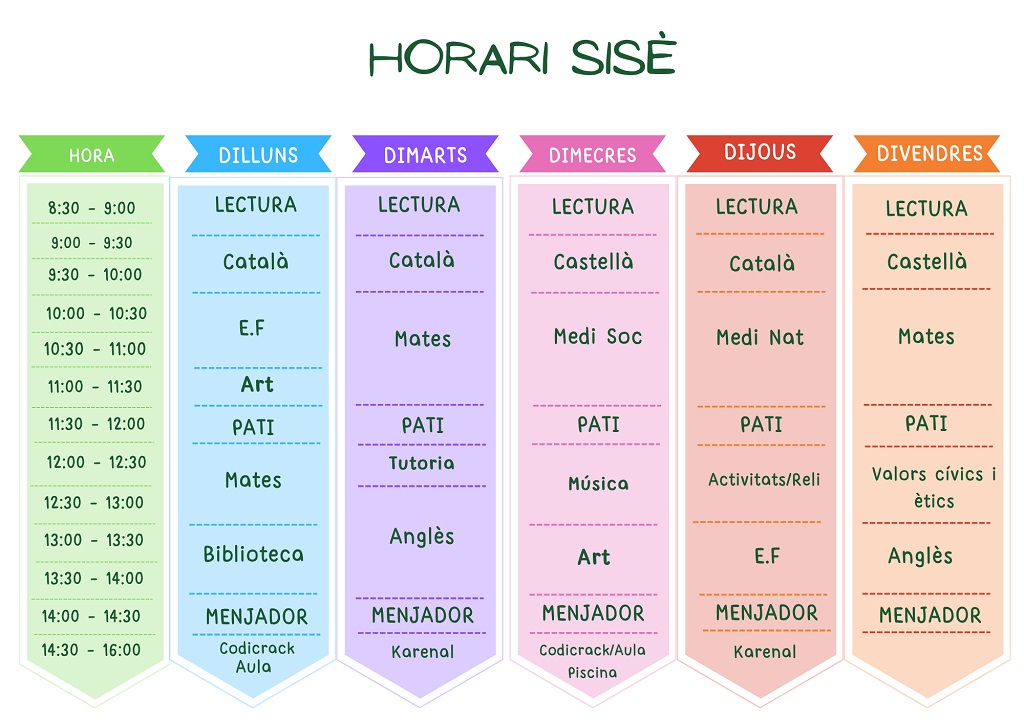 HORARI SISÈ

HORA
8:30 - 9:00
9:00 - 9:30
9:30 - 10:00
10:00 - 10:30
10:30 - 11:00
11:00 - 11:30
11:30 - 12:00
12:00 - 12:30
12:30 - 13:00
13:00 - 13:30
13:30 - 14:00
14:00 - 14:30
14:30 - 16:00

DILLUNS
LECTURA
Català
E.F
Art
PATI
Mates
Biblioteca
MENJADOR
Codicrack Aula

DIMARTS
LECTURA
Català
Mates
PATI
Tutoria
Anglès
MENJADOR
Karenal

DIMECRES
LECTURA
Castellà
Medi Soc
PATI
Música
Art
MENJADOR
Codicrack/Aula Piscina

DIJOUS
LECTURA
Català
Medi Nat
PATI
Activitats/Reli
E.F
MENJADOR
Karenal

DIVENDRES
LECTURA
Castellà
Mates
PATI
Valors cívics i ètics
Anglès
MENJADOR